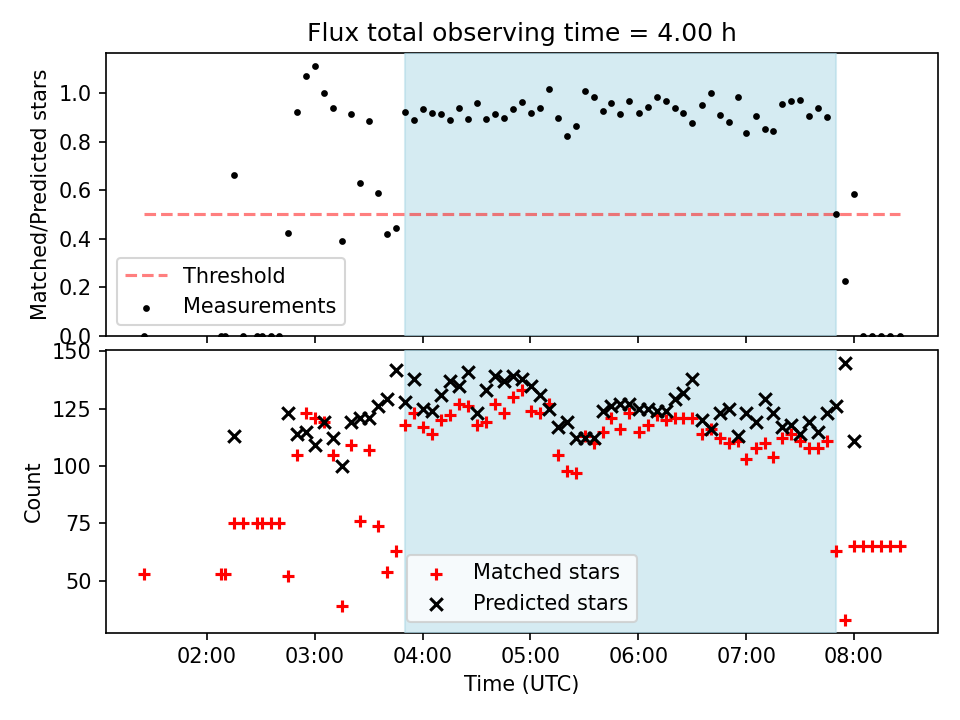 Flux total observing time = 4.00 h

Matched/Predicted stars

1.0
0.8
0.6
0.4
0.2
0.0

Threshold
Measurements

Count

150
125
100
75
50

Matched stars
Predicted stars

02:00 03:00 04:00 05:00 06:00 07:00 08:00
Time (UTC)